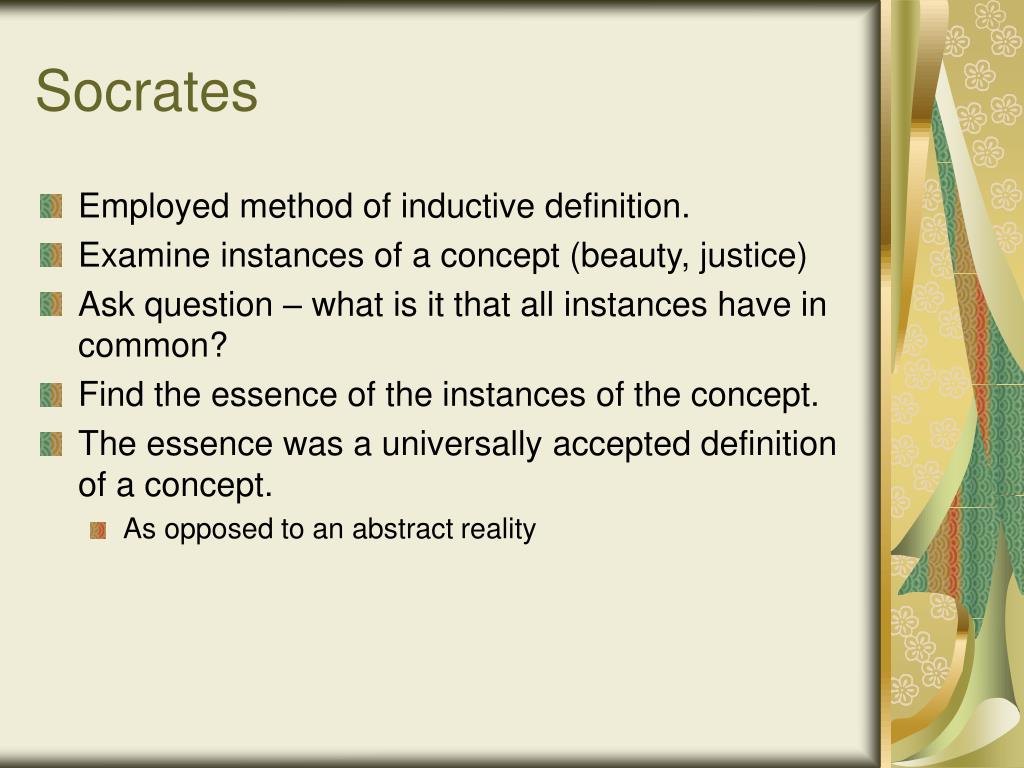 Socrates

Employed method of inductive definition.

Examine instances of a concept (beauty, justice)

Ask question – what is it that all instances have in common?

Find the essence of the instances of the concept.

The essence was a universally accepted definition of a concept.

As opposed to an abstract reality